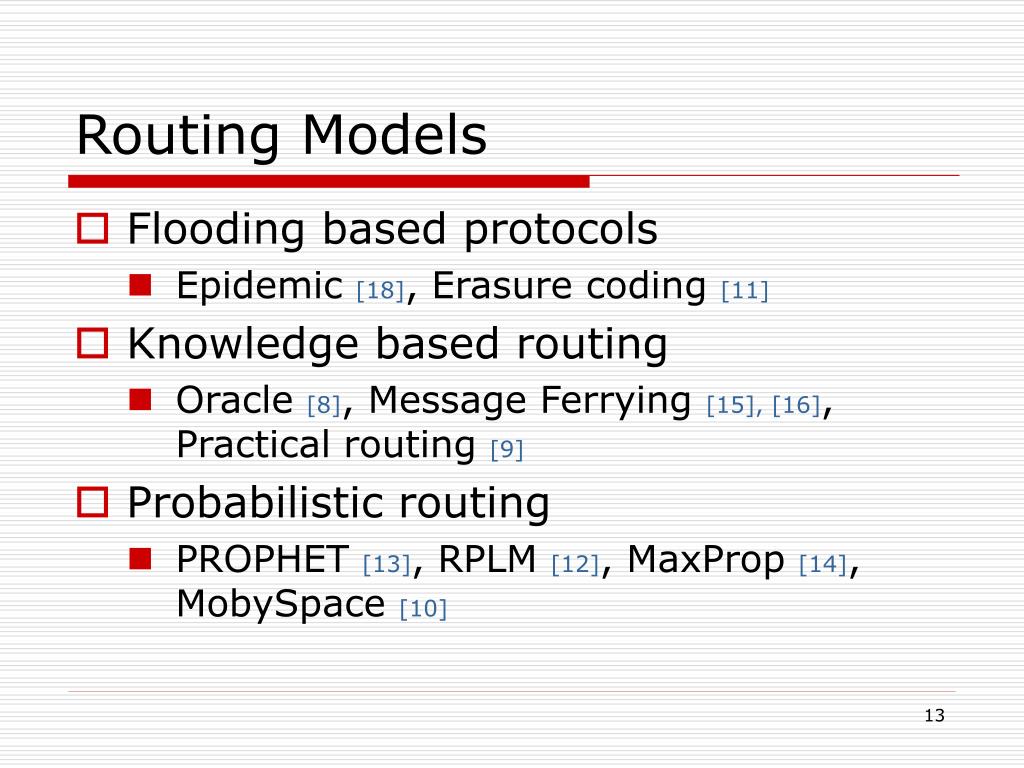 Routing Models

Flooding based protocols

Epidemic [18], Erasure coding [11]

Knowledge based routing

Oracle [8], Message Ferrying [15], [16], Practical routing [9]

Probabilistic routing

PROPHET [13], RPLM [12], MaxProp [14], MobySpace [10]

13